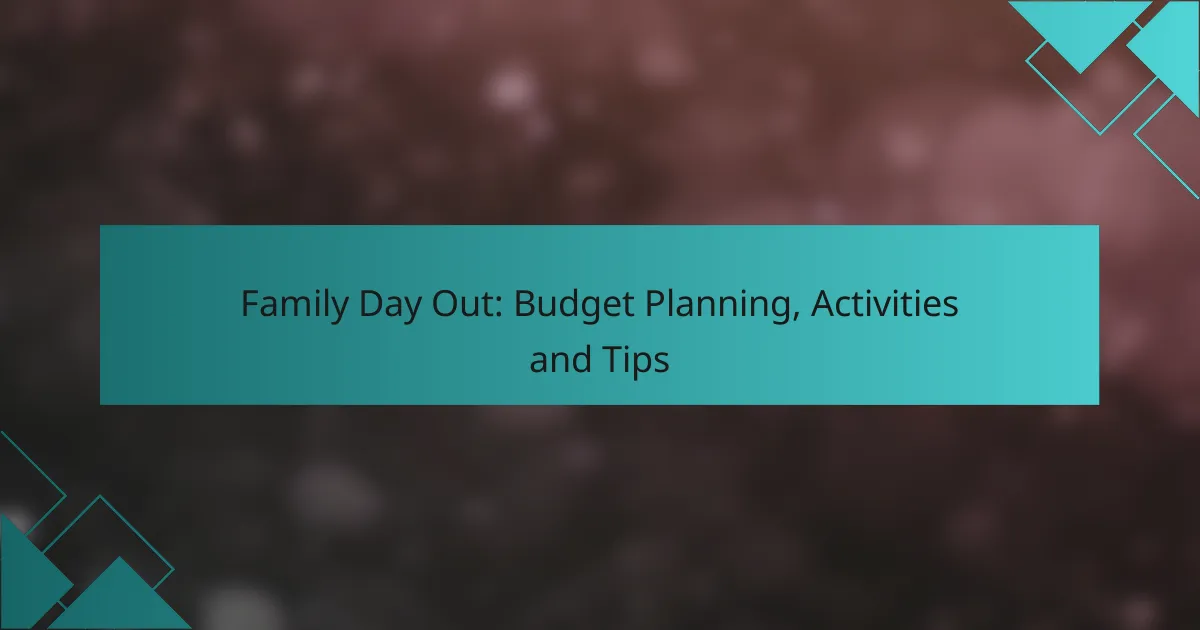 Family Day Out: Budget Planning, Activities and Tips